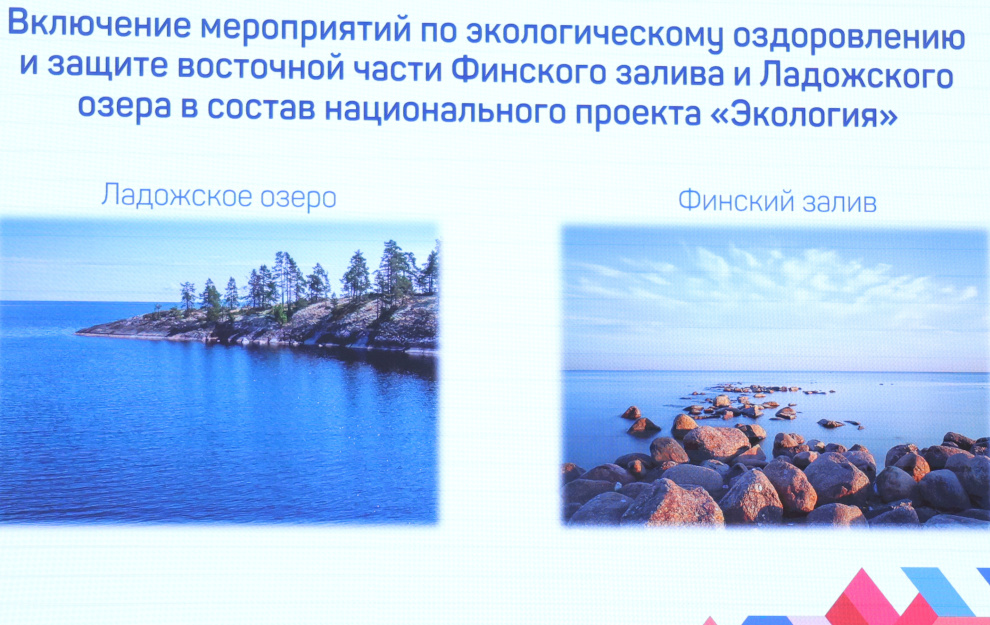 Включение мероприятий по экологическому оздоровлению и защите восточной части Финского залива и Ладожского озера в состав национального проекта «Экология»

Ладожское озеро

Финский залив